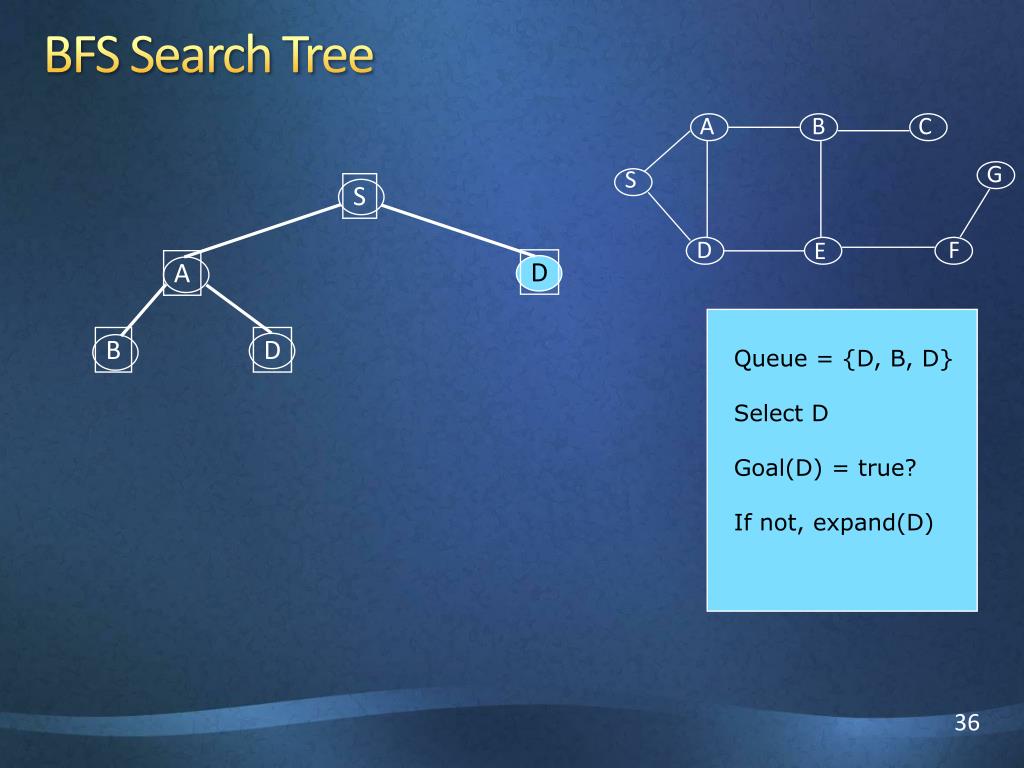 BFS Search Tree

S

A

D

B

D

A

B

C

S

G

D

E

F

Queue = {D, B, D}

Select D

Goal(D) = true?

If not, expand(D)

36